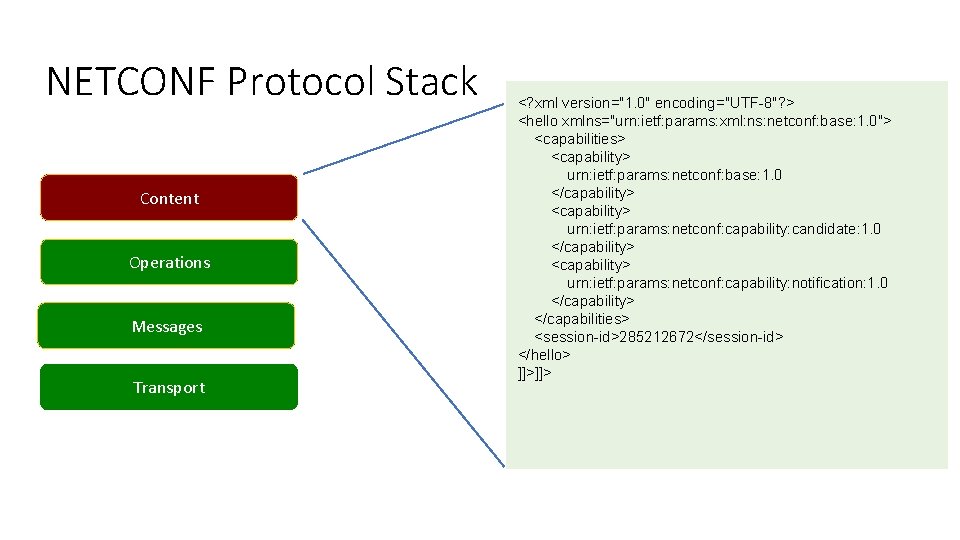 NETCONF Protocol Stack

Content

Operations

Messages

Transport

<?xml version="1.0" encoding="UTF-8"?>
<hello xmlns="urn:ietf:params:xml:ns:netconf:base:1.0">
<capabilities>
<capability>
urn:ietf:params:netconf:base:1.0
</capability>
<capability>
urn:ietf:params:netconf:capability:candidate:1.0
</capability>
<capability>
urn:ietf:params:netconf:capability:notification:1.0
</capability>
</capabilities>
<session-id>285212672</session-id>
</hello>
]]>]]>